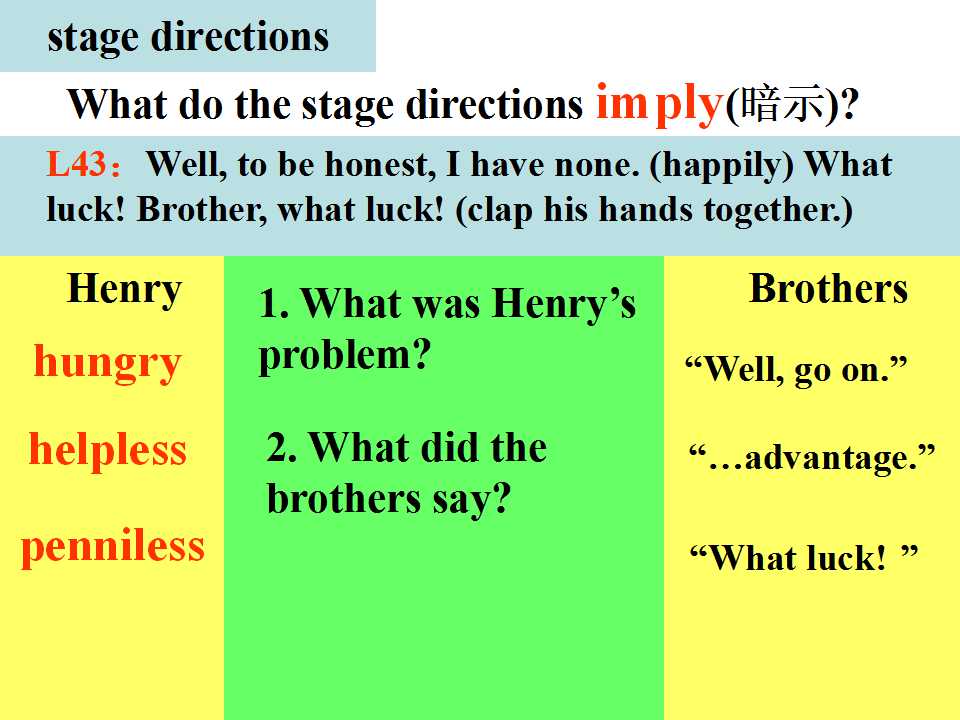 stage directions

What do the stage directions imply(暗示)?

L43： Well, to be honest, I have none. (happily) What luck! Brother, what luck! (clap his hands together.)

Henry

hungry

helpless

penniless

1. What was Henry’s problem?

2. What did the brothers say?

Brothers

“Well, go on.”

“…advantage.”

“What luck! ”